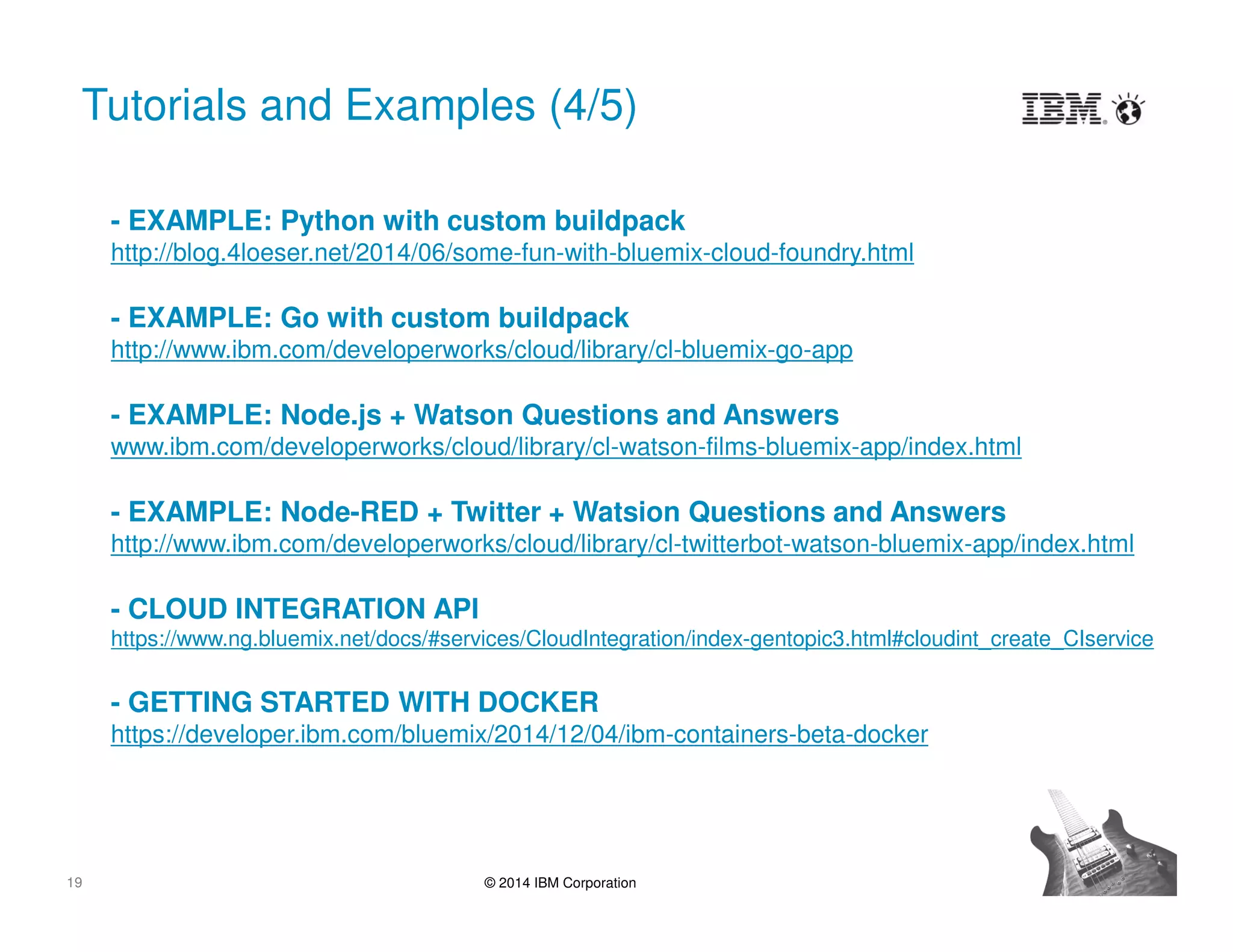 Tutorials and Examples (4/5)

IBM

- EXAMPLE: Python with custom buildpack
http://blog.4loeser.net/2014/06/some-fun-with-bluemix-cloud-foundry.html

- EXAMPLE: Go with custom buildpack
http://www.ibm.com/developerworks/cloud/library/cl-bluemix-go-app

- EXAMPLE: Node.js + Watson Questions and Answers
www.ibm.com/developerworks/cloud/library/cl-watson-films-bluemix-app/index.html

- EXAMPLE: Node-RED + Twitter + Watsion Questions and Answers
http://www.ibm.com/developerworks/cloud/library/cl-twitterbot-watson-bluemix-app/index.html

- CLOUD INTEGRATION API
https://www.ng.bluemix.net/docs/#services/CloudIntegration/index-gentopic3.html#cloudint_create_CIservice

- GETTING STARTED WITH DOCKER
https://developer.ibm.com/bluemix/2014/12/04/ibm-containers-beta-docker

19

© 2014 IBM Corporation